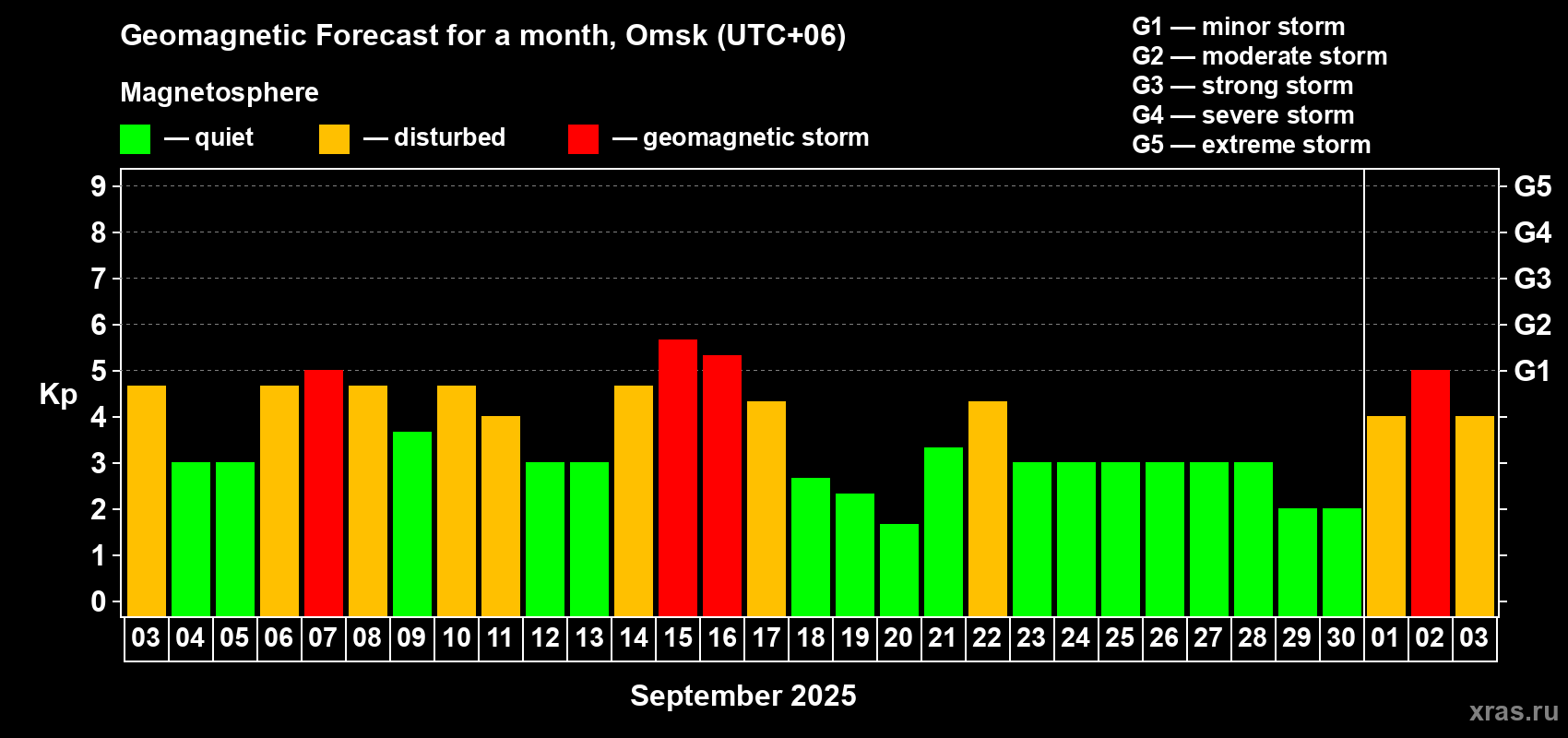 Geomagnetic Forecast for a month, Omsk (UTC+06)

Magnetosphere

— quiet — disturbed — geomagnetic storm

G1 — minor storm
G2 — moderate storm
G3 — strong storm
G4 — severe storm
G5 — extreme storm

Kp

9 8 7 6 5 4 3 2 1 0

G5 G4 G3 G2 G1

03 04 05 06 07 08 09 10 11 12 13 14 15 16 17 18 19 20 21 22 23 24 25 26 27 28 29 30 01 02 03

September 2025

xras.ru